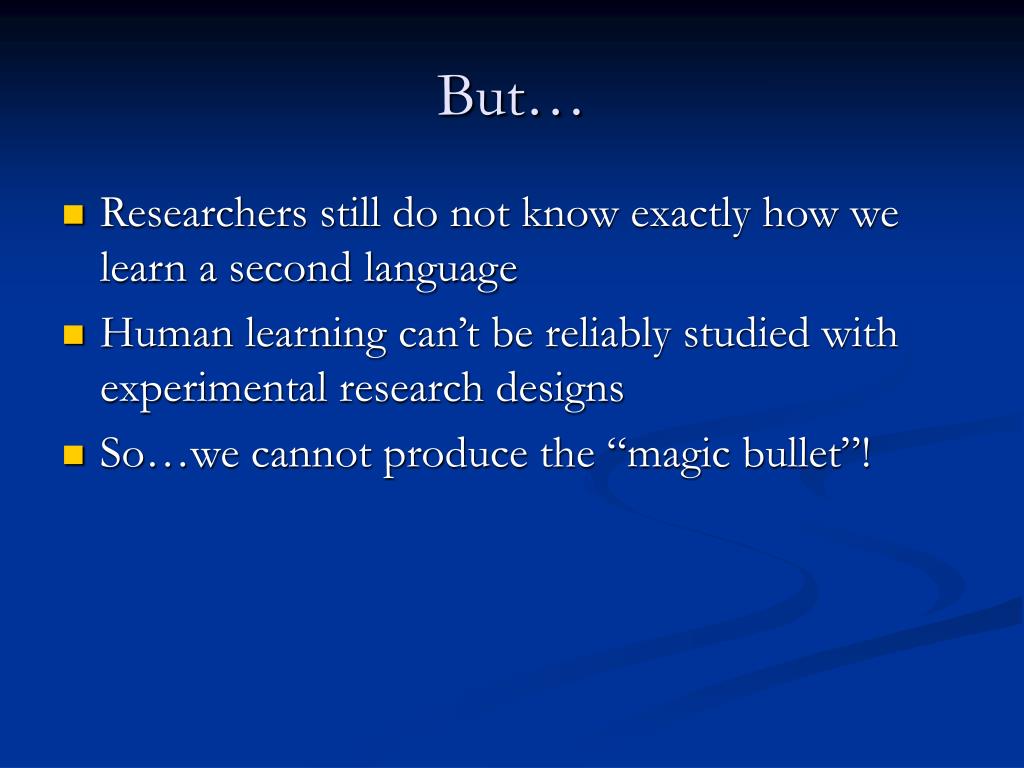 But…

Researchers still do not know exactly how we learn a second language

Human learning can’t be reliably studied with experimental research designs

So…we cannot produce the “magic bullet”!